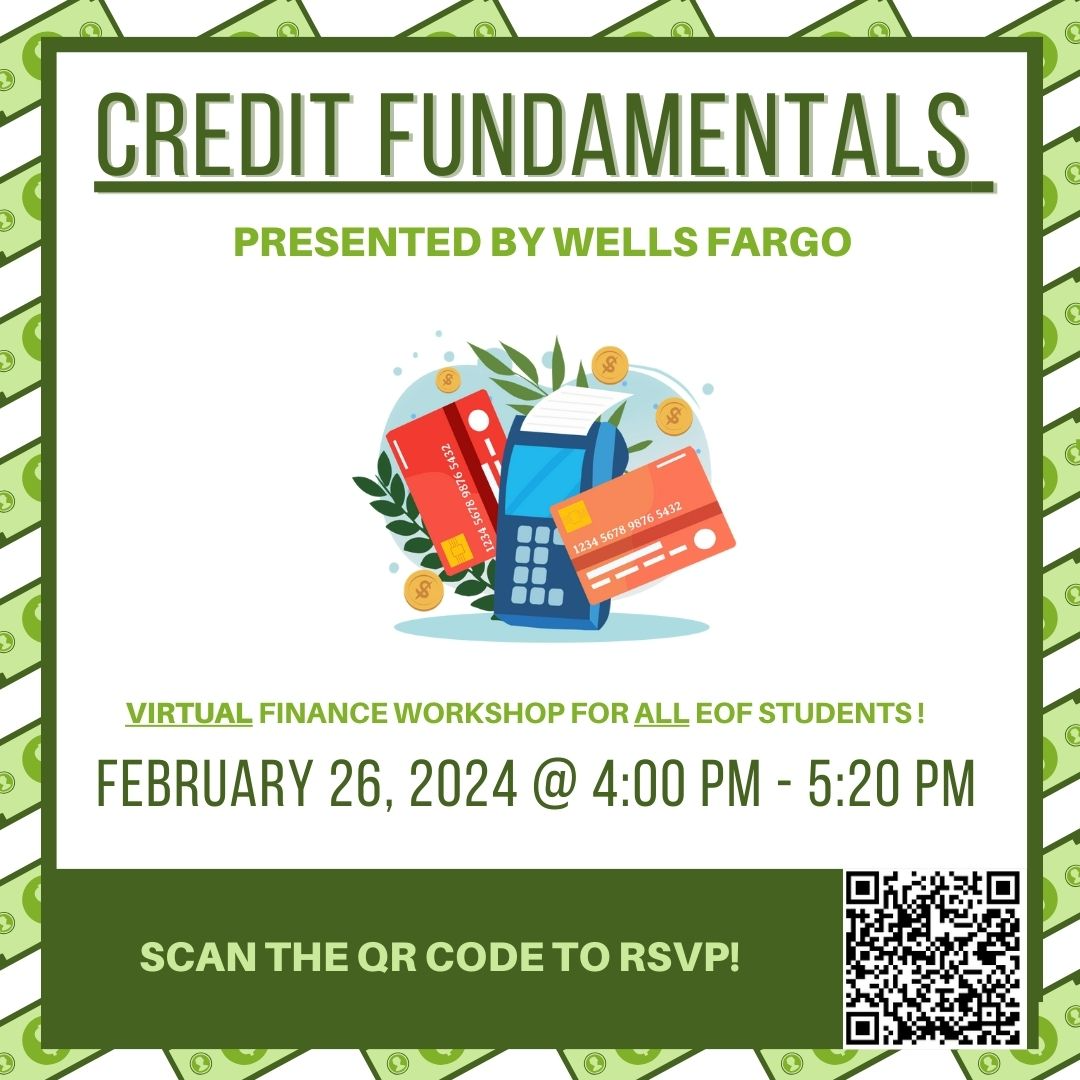 CREDIT FUNDAMENTALS

PRESENTED BY WELLS FARGO

1234 5678 9876 5432

1234 5678 9876 5432

VIRTUAL FINANCE WORKSHOP FOR ALL EOF STUDENTS !

FEBRUARY 26, 2024 @ 4:00 PM - 5:20 PM

SCAN THE QR CODE TO RSVP!